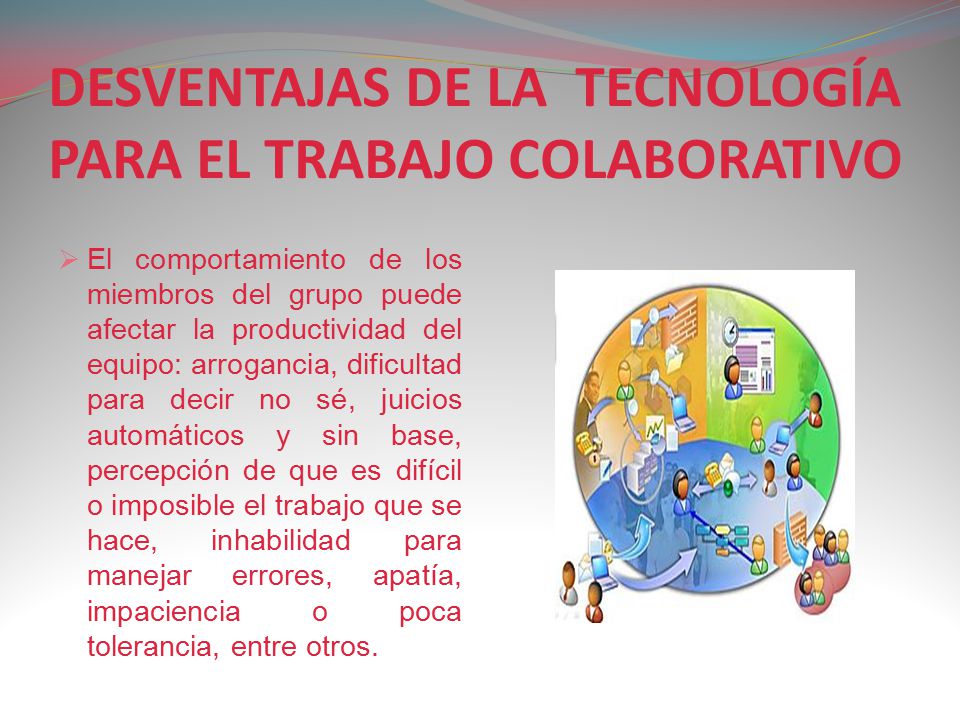 DESVENTAJAS DE LA TECNOLOGÍA PARA EL TRABAJO COLABORATIVO

➢ El comportamiento de los miembros del grupo puede afectar la productividad del equipo: arrogancia, dificultad para decir no sé, juicios automáticos y sin base, percepción de que es difícil o imposible el trabajo que se hace, inhabilidad para manejar errores, apatía, impaciencia o poca tolerancia, entre otros.